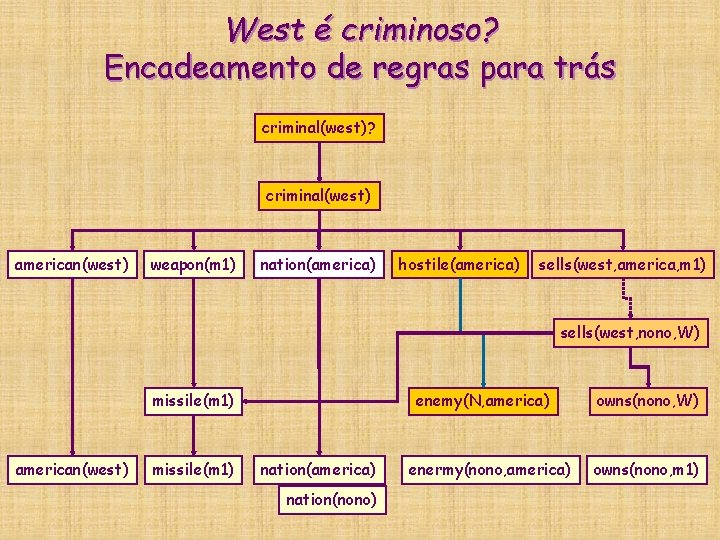 West é criminoso?
Encadeamento de regras para trás

criminal(west)?

criminal(west)

american(west)

weapon(m1)

nation(america)

hostile(america)

sells(west,america,m1)

sells(west,nono,W)

missile(m1)

enemy(N,america)

owns(nono,W)

american(west)

missile(m1)

nation(america)

enermy(nono,america)

owns(nono,m1)

nation(nono)